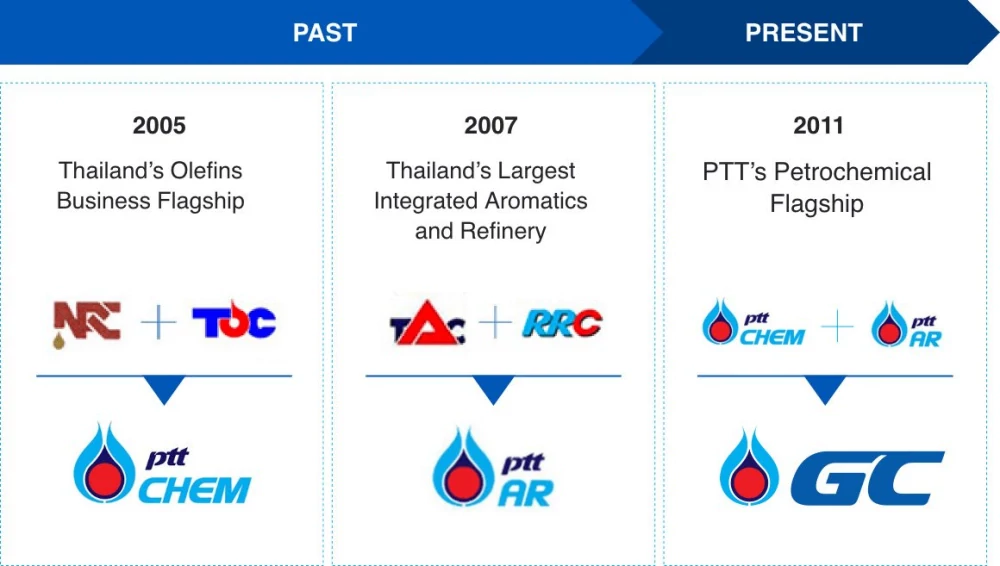 PAST

PRESENT

2005

Thailand's Olefins Business Flagship

NPC + TOC

ptt CHEM

2007

Thailand's Largest Integrated Aromatics and Refinery

TAC + RRC

ptt AR

2011

PTT's Petrochemical Flagship

ptt CHEM + ptt AR

GC